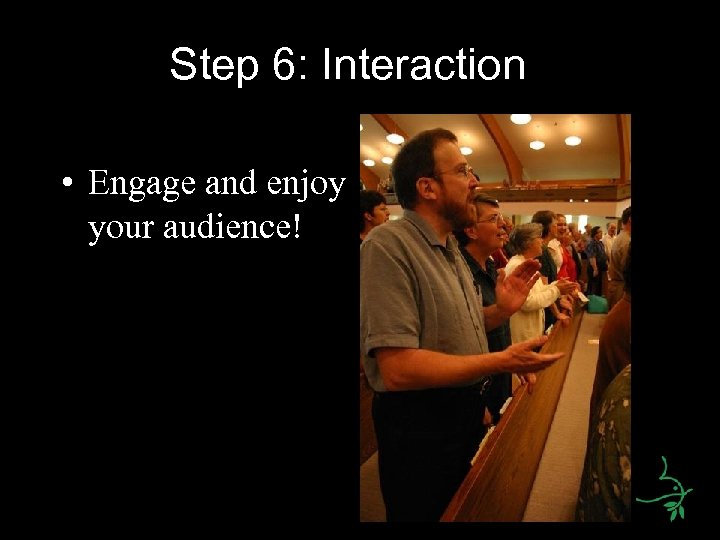 Step 6: Interaction

• Engage and enjoy your audience!